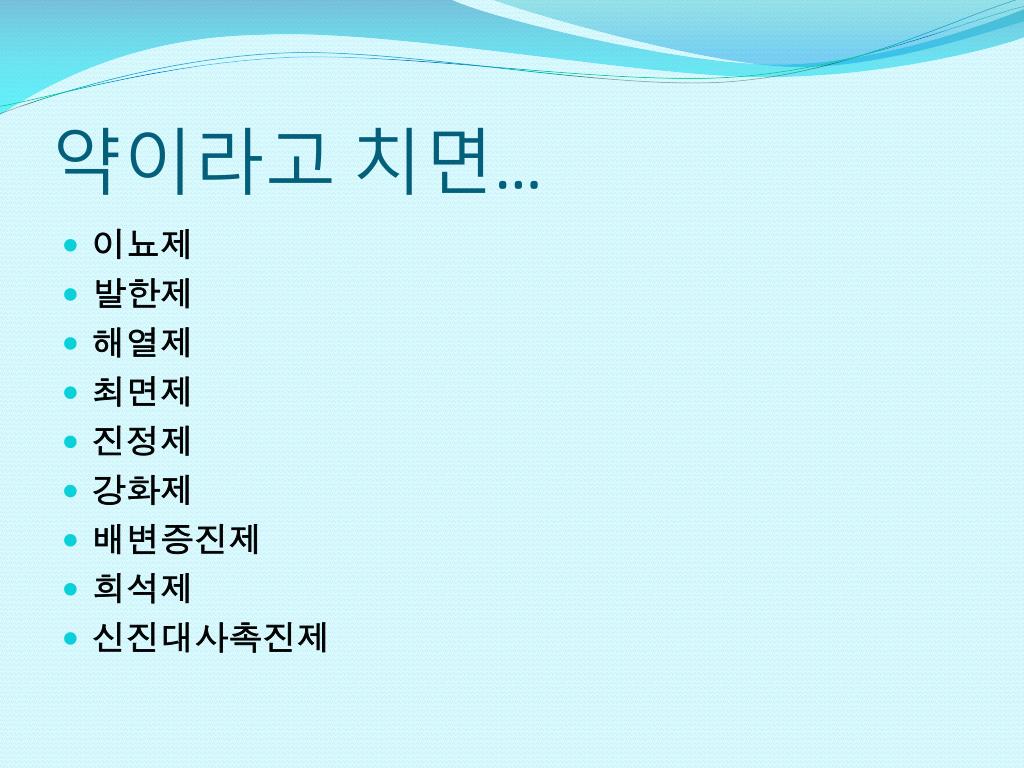 약이라고 치면…

- 이뇨제
- 발한제
- 해열제
- 최면제
- 진정제
- 강화제
- 배변증진제
- 희석제
- 신진대사촉진제